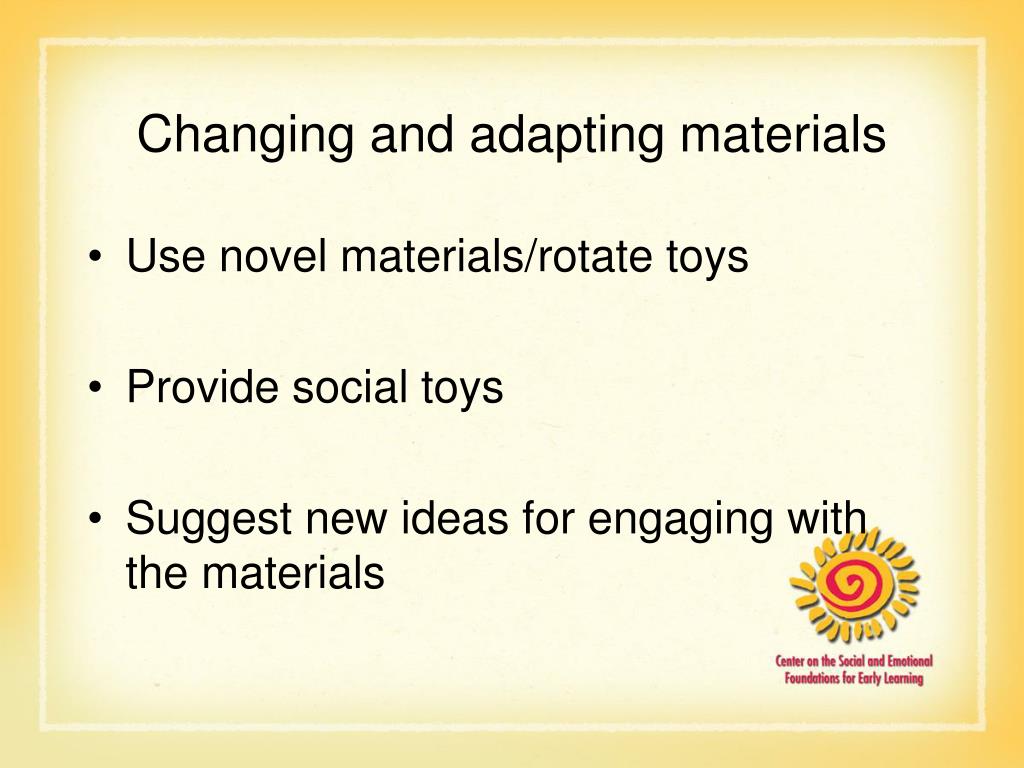 Changing and adapting materials

• Use novel materials/rotate toys

• Provide social toys

• Suggest new ideas for engaging with the materials

Center on the Social and Emotional Foundations for Early Learning